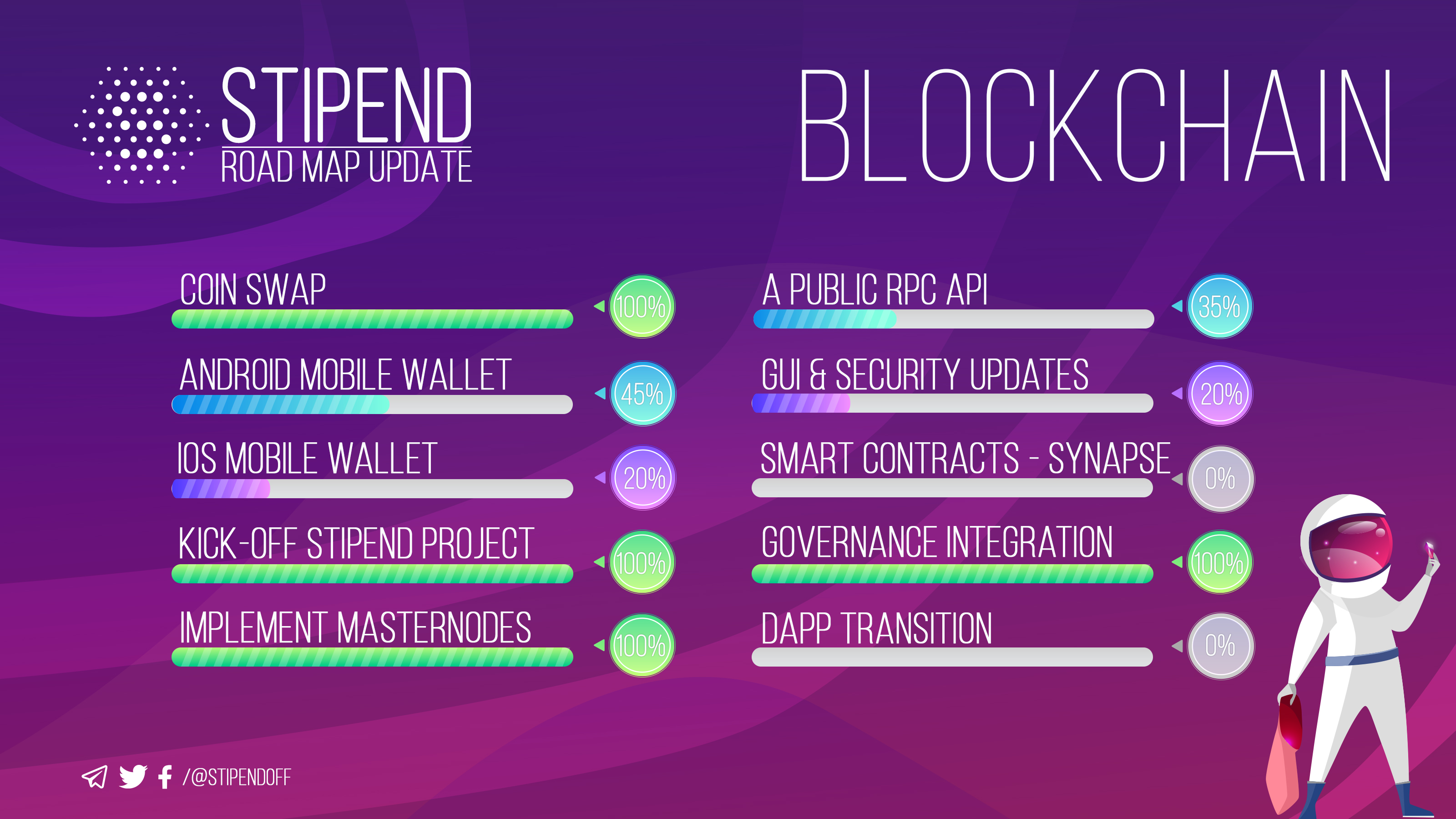 STIPEND
ROAD MAP UPDATE

BLOCKCHAIN

COIN SWAP
100%

ANDROID MOBILE WALLET
45%

IOS MOBILE WALLET
20%

KICK-OFF STIPEND PROJECT
100%

IMPLEMENT MASTERNODES
100%

A PUBLIC RPC API
35%

GUI & SECURITY UPDATES
20%

SMART CONTRACTS - SYNAPSE
0%

GOVERNANCE INTEGRATION
100%

DAPP TRANSITION
0%

/@STIPENDOFF